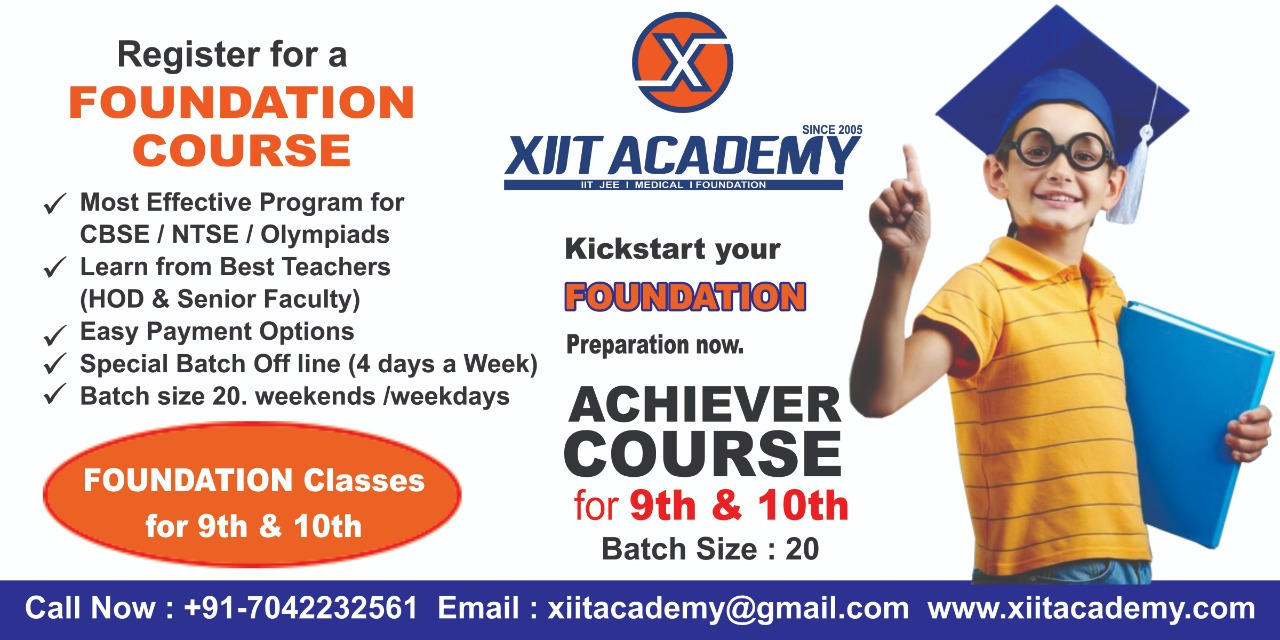 Register for a
FOUNDATION COURSE

✓ Most Effective Program for CBSE / NTSE / Olympiads
✓ Learn from Best Teachers (HOD & Senior Faculty)
✓ Easy Payment Options
✓ Special Batch Off line (4 days a Week)
✓ Batch size 20. weekends /weekdays

FOUNDATION Classes for 9th & 10th

X

SINCE 2005
XIIT ACADEMY
IIT JEE I MEDICAL I FOUNDATION

Kickstart your
FOUNDATION
Preparation now.

ACHIEVER COURSE
for 9th & 10th
Batch Size : 20

Call Now : +91-7042232561 Email : xiitacademy@gmail.com www.xiitacademy.com